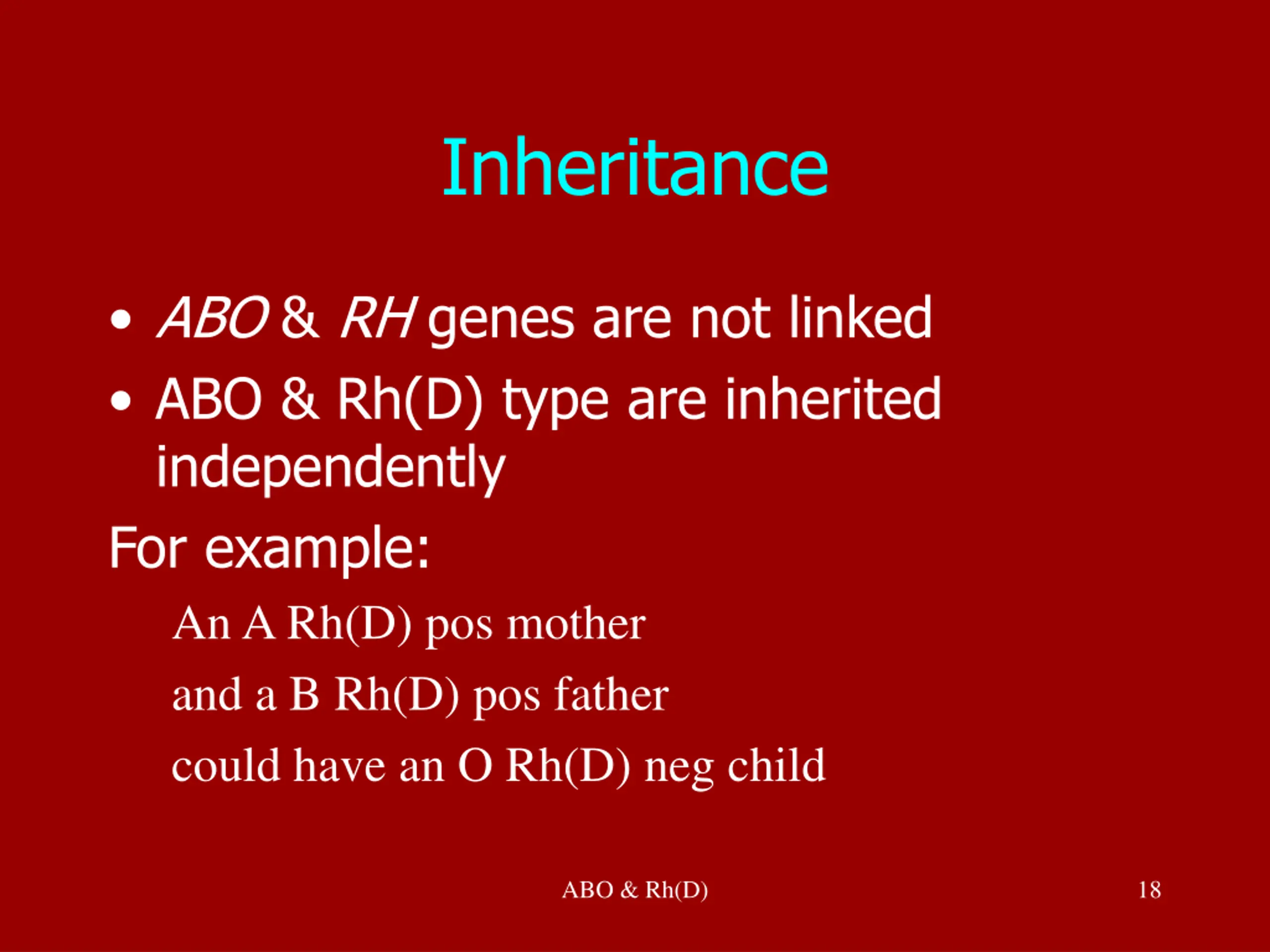 Inheritance

• ABO & RH genes are not linked
• ABO & Rh(D) type are inherited independently

For example:

An A Rh(D) pos mother

and a B Rh(D) pos father

could have an O Rh(D) neg child

ABO & Rh(D)

18